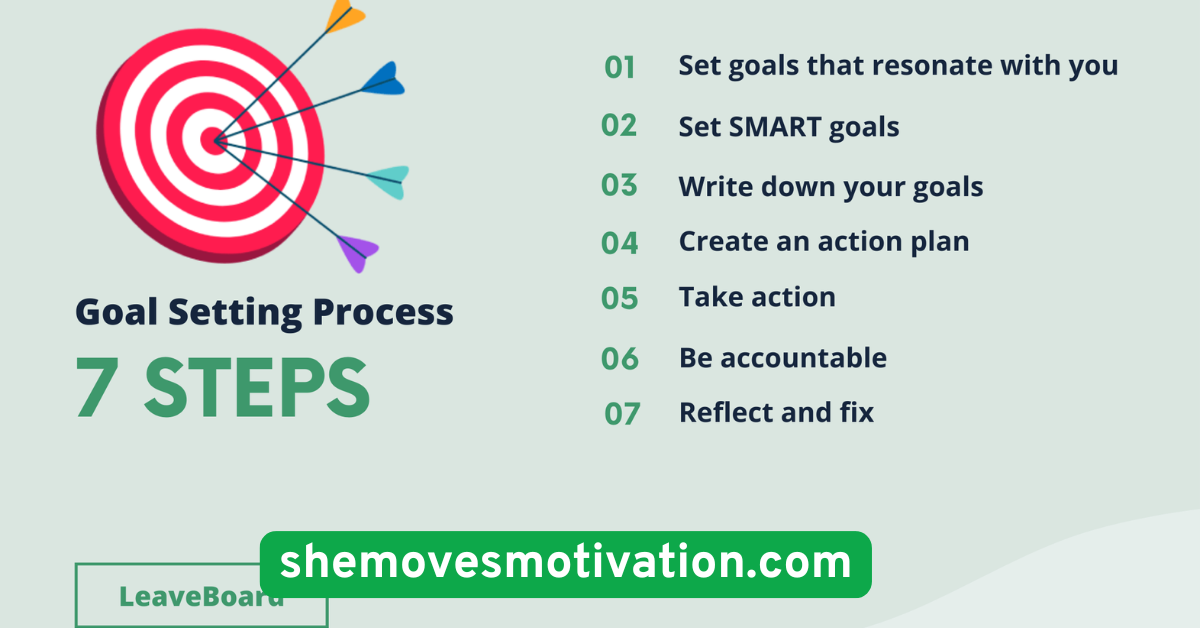 Goal Setting Process

7 STEPS

01 Set goals that resonate with you

02 Set SMART goals

03 Write down your goals

04 Create an action plan

05 Take action

06 Be accountable

07 Reflect and fix

LeaveBoard

shemovesmotivation.com